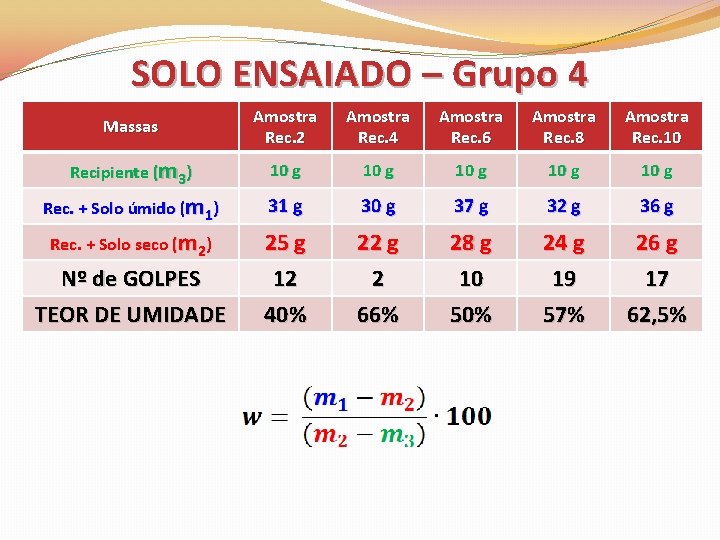 SOLO ENSAIADO – Grupo 4

| Massas | Amostra Rec.2 | Amostra Rec.4 | Amostra Rec.6 | Amostra Rec.8 | Amostra Rec.10 |
|---|---|---|---|---|---|
| Recipiente ($m_3$) | 10 g | 10 g | 10 g | 10 g | 10 g |
| Rec. + Solo úmido ($m_1$) | 31 g | 30 g | 37 g | 32 g | 36 g |
| Rec. + Solo seco ($m_2$) | 25 g | 22 g | 28 g | 24 g | 26 g |
| Nº de GOLPES | 12 | 2 | 10 | 19 | 17 |
| TEOR DE UMIDADE | 40% | 66% | 50% | 57% | 62,5% |

$w = \frac{(m_1 - m_2)}{(m_2 - m_3)} \cdot 100$